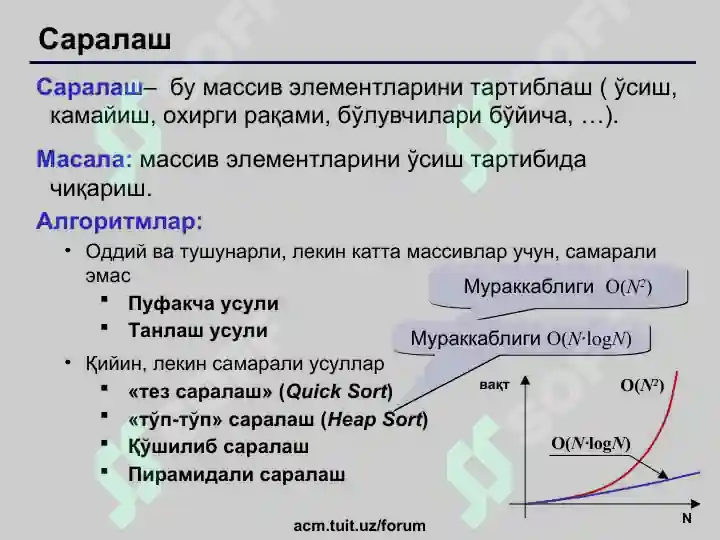 Саралаш

Саралаш– бу массив элементларини тартиблаш ( ўсиш, камайиш, охирги рақами, бўлувчилари бўйича, …).

Масала: массив элементларини ўсиш тартибида чиқариш.

Алгоритмлар:

• Оддий ва тушунарли, лекин катта массивлар учун, самарали эмас
  ▪ Пуфакча усули
  ▪ Танлаш усули
• Қийин, лекин самарали усуллар
  ▪ «тез саралаш» (Quick Sort)
  ▪ «тўп-тўп» саралаш (Heap Sort)
  ▪ Қўшилиб саралаш
  ▪ Пирамидали саралаш

Мураккаблиги $O(N^2)$

Мураккаблиги $O(N \cdot \log N)$

вақт

$O(N^2)$

$O(N \cdot \log N)$

N

acm.tuit.uz/forum